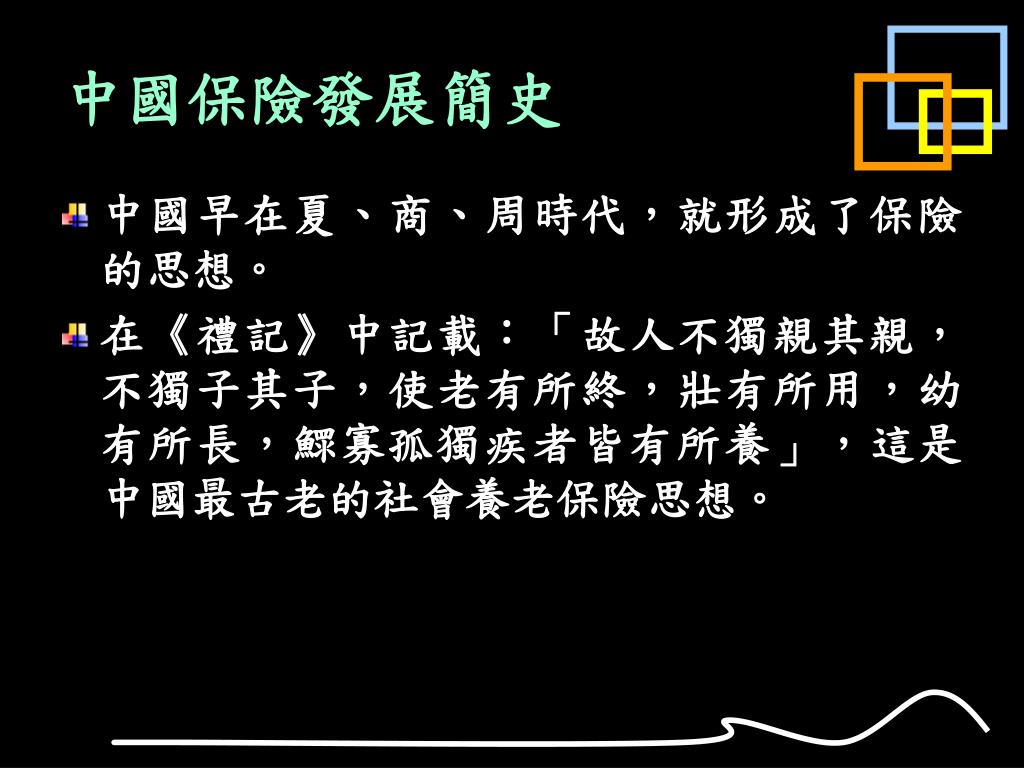 中國保險發展簡史

中國早在夏、商、周時代，就形成了保險的思想。

在《禮記》中記載：「故人不獨親其親，不獨子其子，使老有所終，壯有所用，幼有所長，鰥寡孤獨疾者皆有所養」，這是中國最古老的社會養老保險思想。